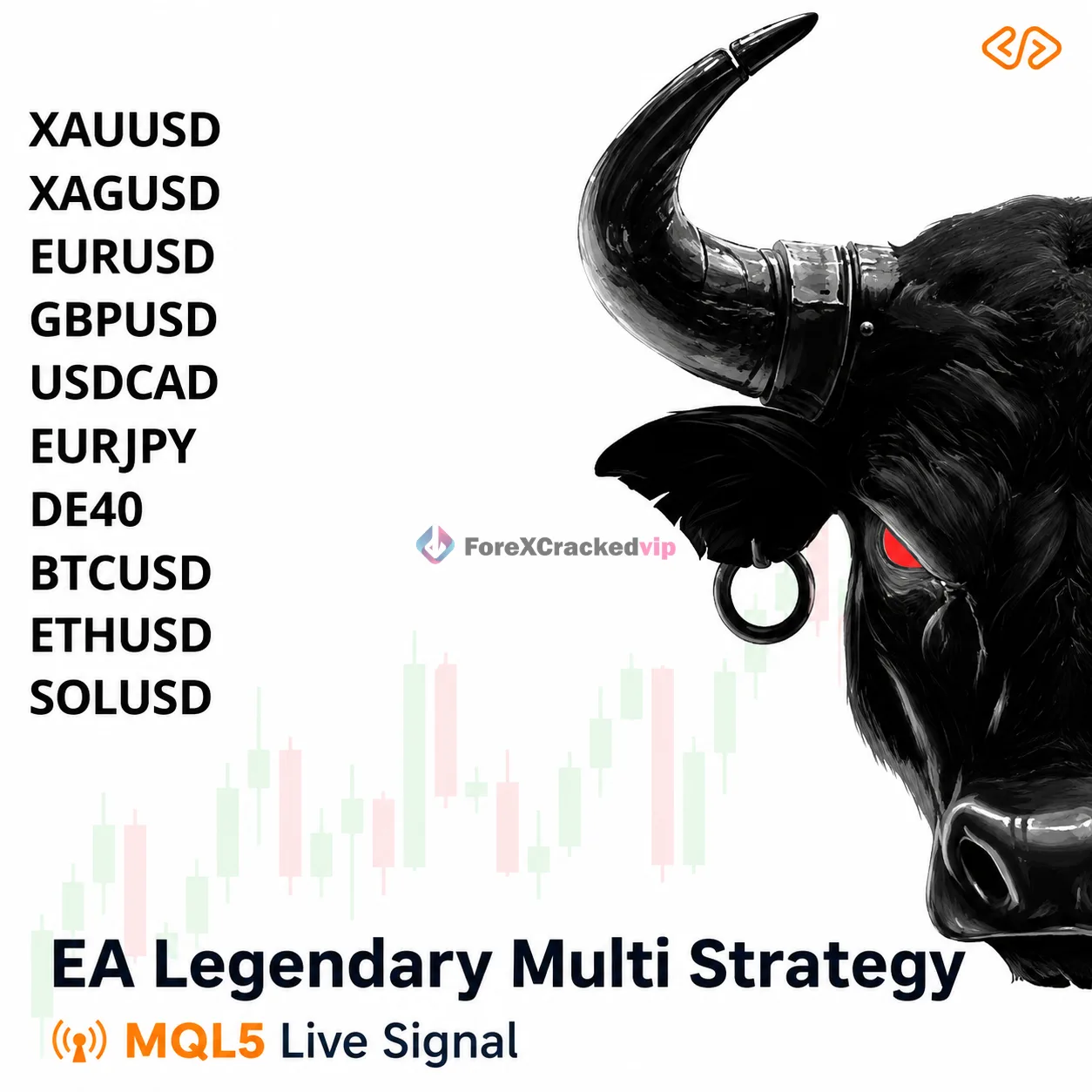 XAUUSD
XAGUSD
EURUSD
GBPUSD
USDCAD
EURJPY
DE40
BTCUSD
ETHUSD
SOLUSD

ForeXCrackedvip

EA Legendary Multi Strategy
MQL5 Live Signal